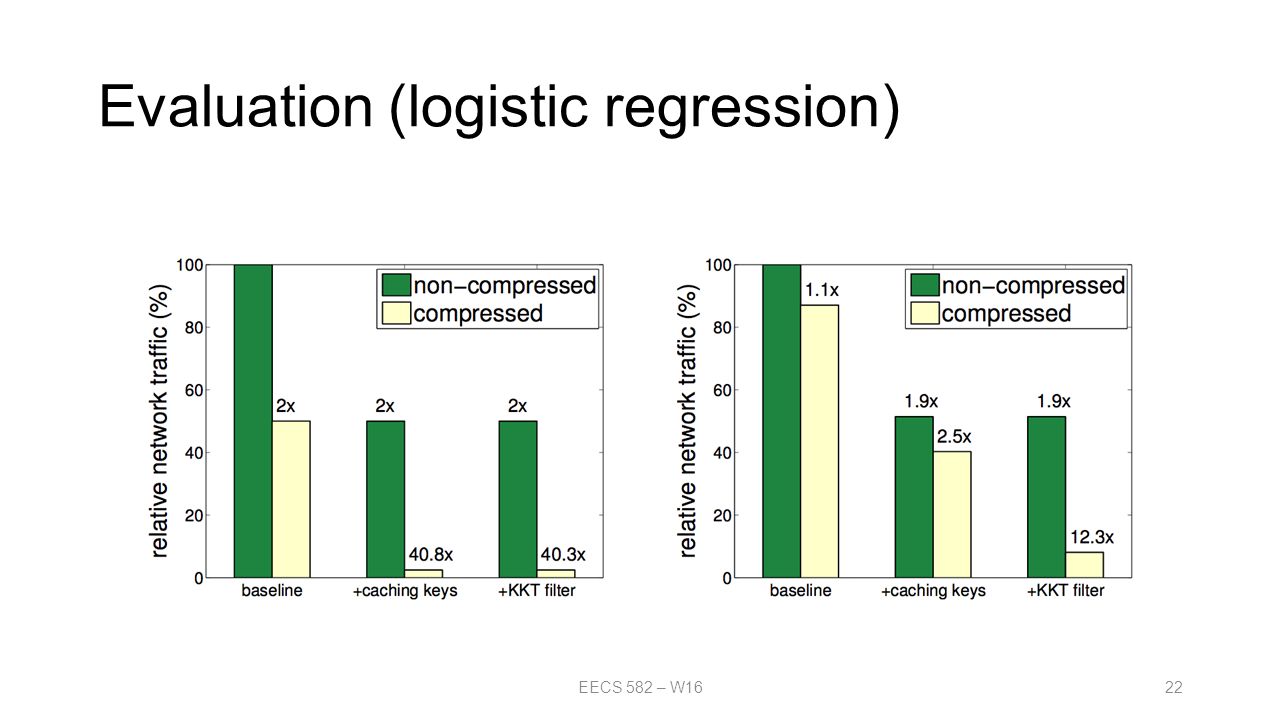 Evaluation (logistic regression)

relative network traffic (%)
100
80
60
40
20
0
non−compressed
compressed
2x
2x
2x
40.8x
40.3x
baseline
+caching keys
+KKT filter

relative network traffic (%)
100
80
60
40
20
0
non−compressed
compressed
1.1x
1.9x
2.5x
1.9x
12.3x
baseline
+caching keys
+KKT filter

EECS 582 – W16
22